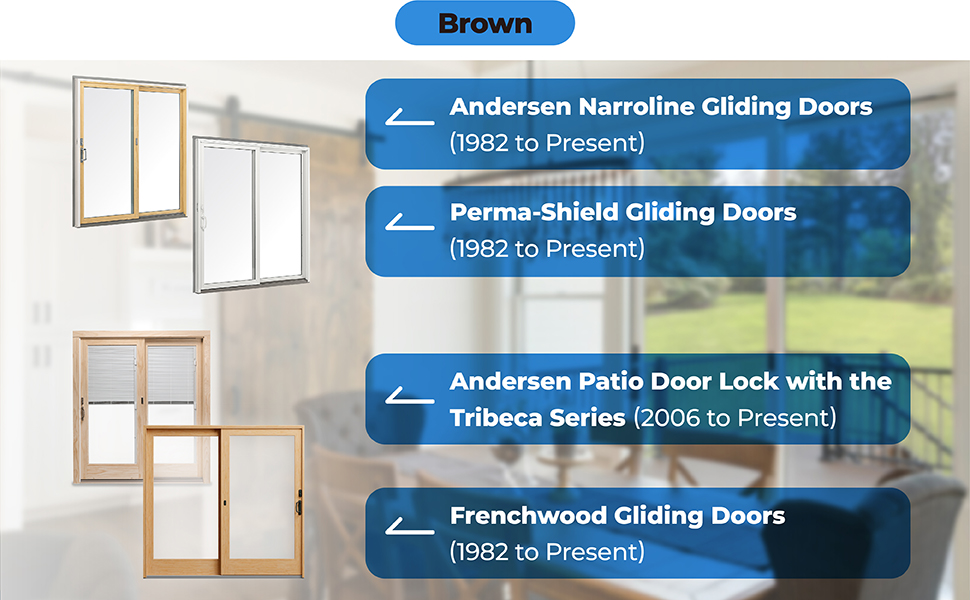 Brown

Andersen Narroline Gliding Doors (1982 to Present)

Perma-Shield Gliding Doors (1982 to Present)

Andersen Patio Door Lock with the Tribeca Series (2006 to Present)

Frenchwood Gliding Doors (1982 to Present)